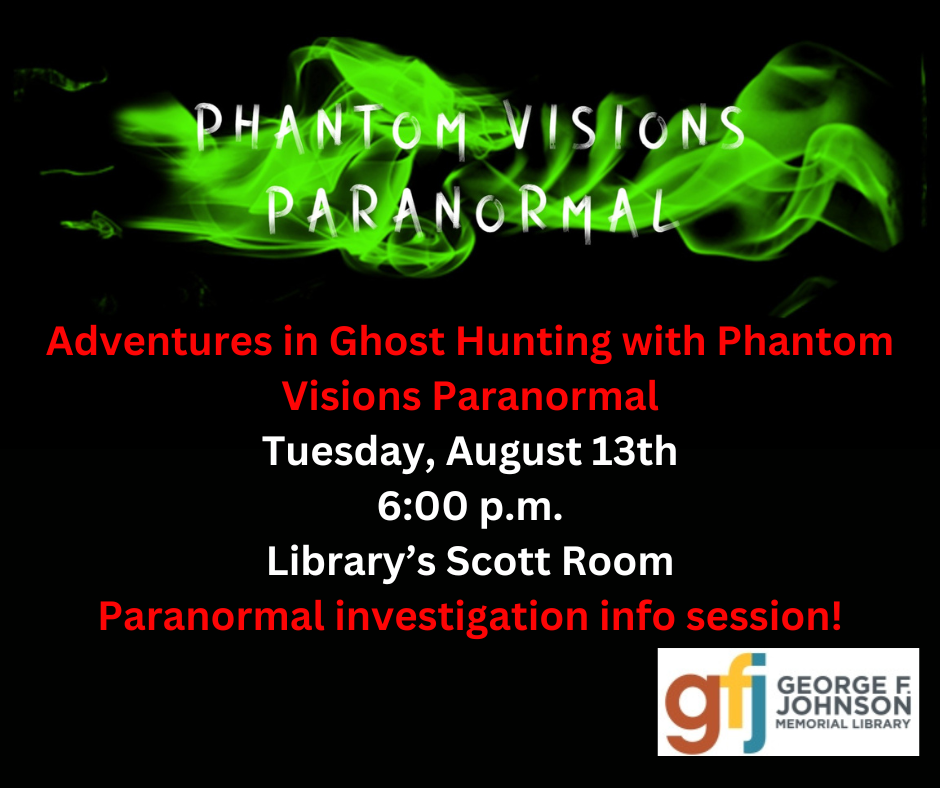 PHANTOM VISIONS PARANORMAL

Adventures in Ghost Hunting with Phantom Visions Paranormal

Tuesday, August 13th

6:00 p.m.

Library's Scott Room

Paranormal investigation info session!

gfj GEORGE F. JOHNSON MEMORIAL LIBRARY